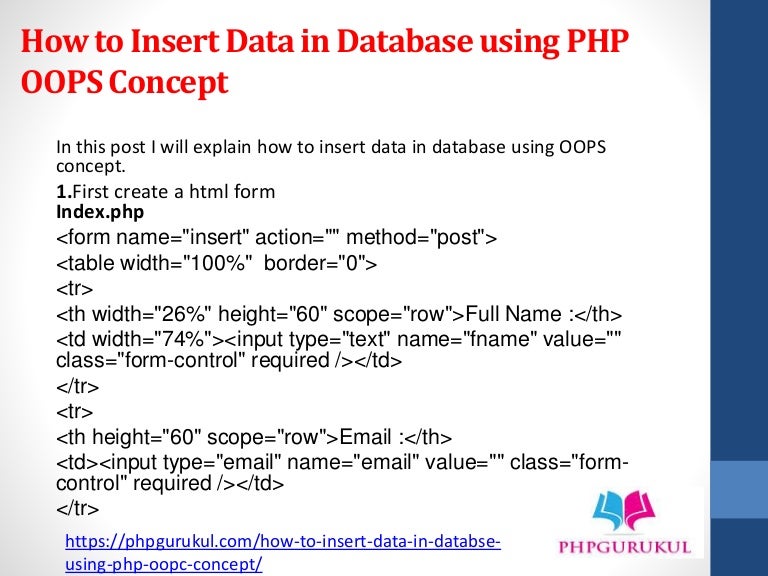 How to Insert Data in Database using PHP OOPS Concept

In this post I will explain how to insert data in database using OOPS concept.

1.First create a html form
Index.php
<form name="insert" action="" method="post">
<table width="100%"  border="0">
<tr>
<th width="26%" height="60" scope="row">Full Name :</th>
<td width="74%"><input type="text" name="fname" value="" class="form-control" required /></td>
</tr>
<tr>
<th height="60" scope="row">Email :</th>
<td><input type="email" name="email" value="" class="form-control" required /></td>
</tr>

https://phpgurukul.com/how-to-insert-data-in-databse-using-php-oopc-concept/

PHPGURUKUL